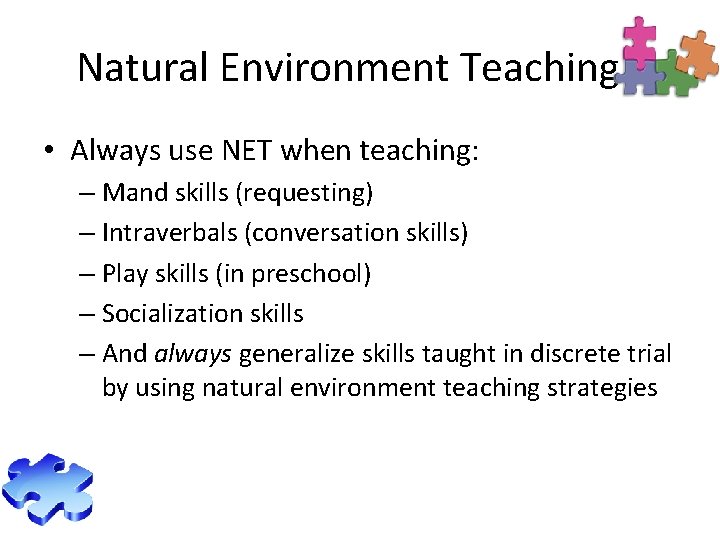 Natural Environment Teaching

• Always use NET when teaching:
– Mand skills (requesting)
– Intraverbals (conversation skills)
– Play skills (in preschool)
– Socialization skills
– And always generalize skills taught in discrete trial by using natural environment teaching strategies